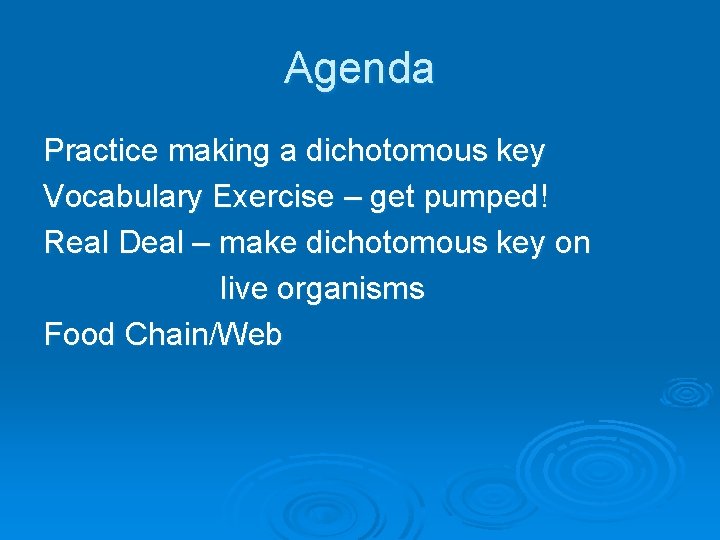 Agenda

Practice making a dichotomous key
Vocabulary Exercise – get pumped!
Real Deal – make dichotomous key on live organisms
Food Chain/Web